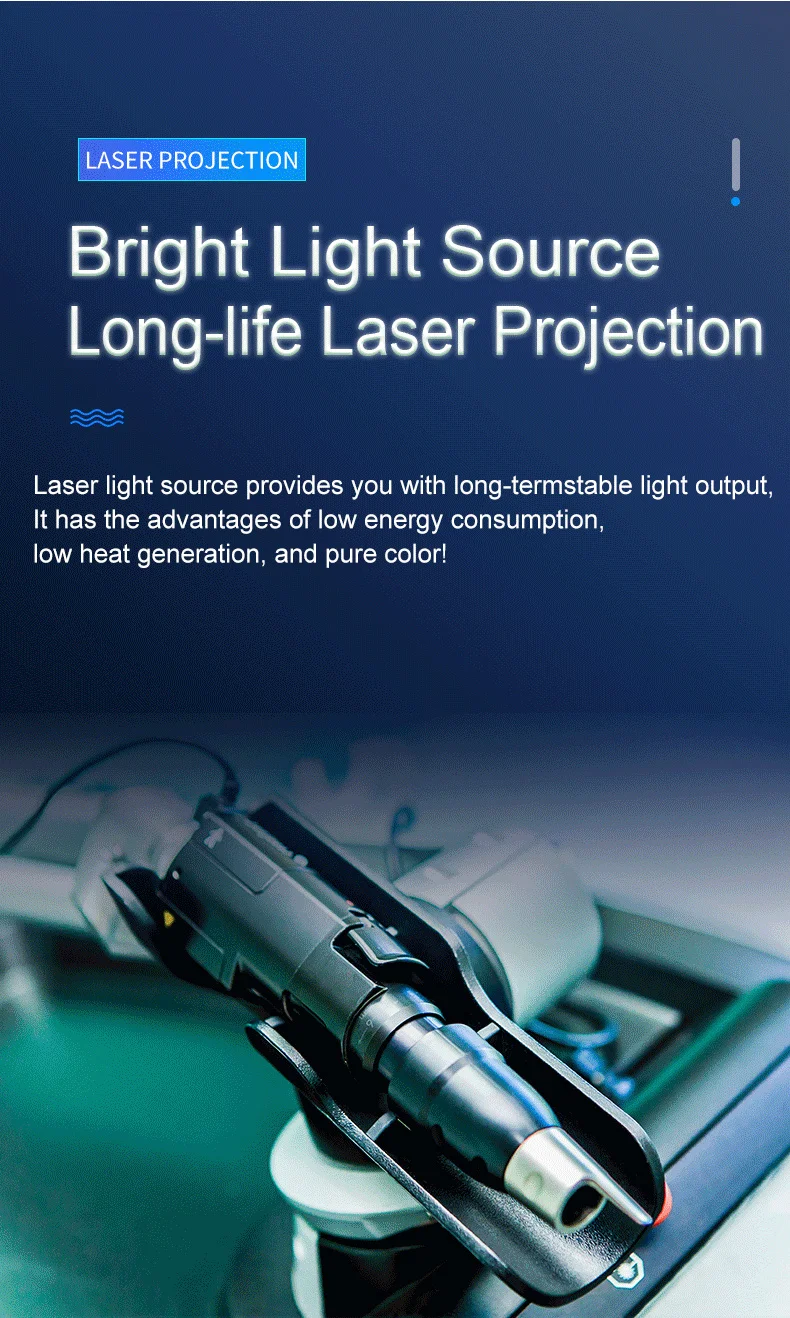 LASER PROJECTION

Bright Light Source
Long-life Laser Projection

Laser light source provides you with long-termstable light output,
It has the advantages of low energy consumption,
low heat generation, and pure color!